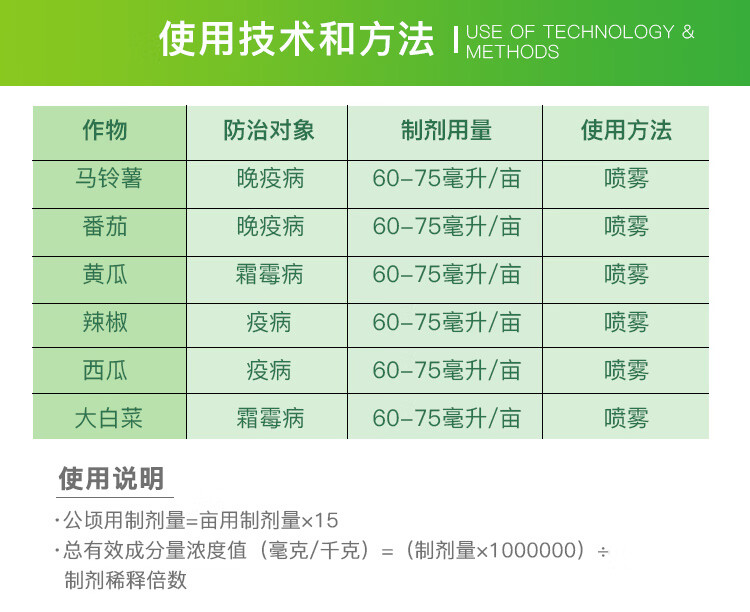 使用技术和方法 | USE OF TECHNOLOGY & METHODS

| 作物 | 防治对象 | 制剂用量 | 使用方法 |
|---|---|---|---|
| 马铃薯 | 晚疫病 | 60-75毫升/亩 | 喷雾 |
| 番茄 | 晚疫病 | 60-75毫升/亩 | 喷雾 |
| 黄瓜 | 霜霉病 | 60-75毫升/亩 | 喷雾 |
| 辣椒 | 疫病 | 60-75毫升/亩 | 喷雾 |
| 西瓜 | 疫病 | 60-75毫升/亩 | 喷雾 |
| 大白菜 | 霜霉病 | 60-75毫升/亩 | 喷雾 |

使用说明

·公顷用制剂量=亩用制剂量×15

·总有效成分量浓度值（毫克/千克）=（制剂量×1000000）÷制剂稀释倍数